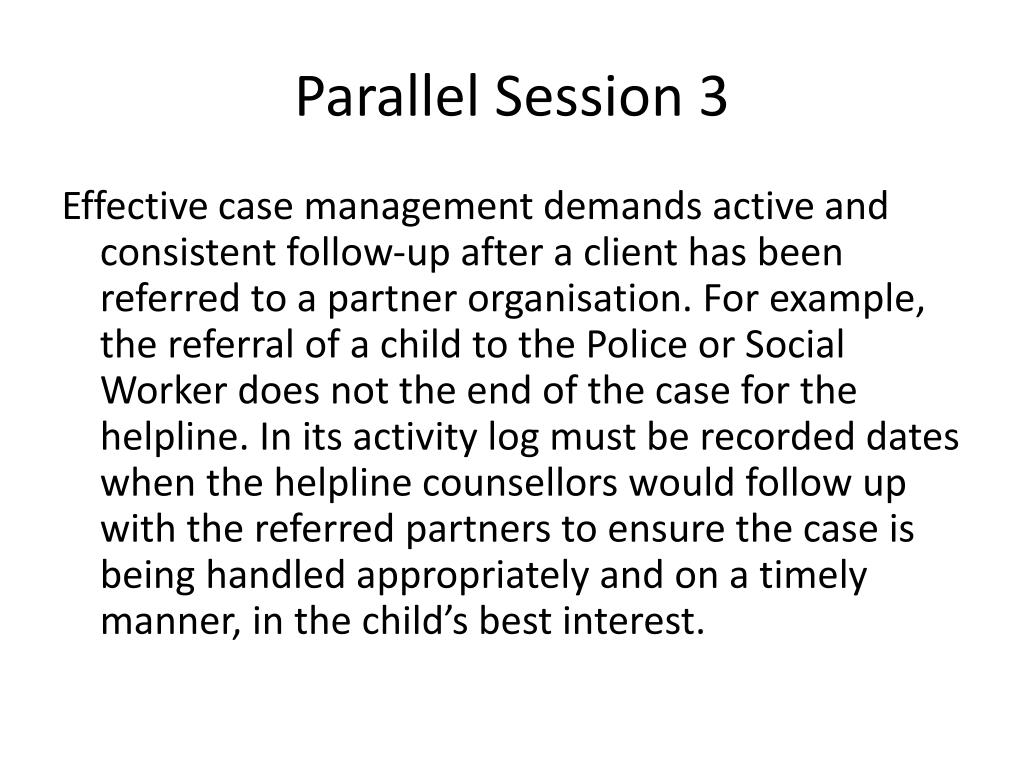 Parallel Session 3

Effective case management demands active and consistent follow-up after a client has been referred to a partner organisation. For example, the referral of a child to the Police or Social Worker does not the end of the case for the helpline. In its activity log must be recorded dates when the helpline counsellors would follow up with the referred partners to ensure the case is being handled appropriately and on a timely manner, in the child’s best interest.